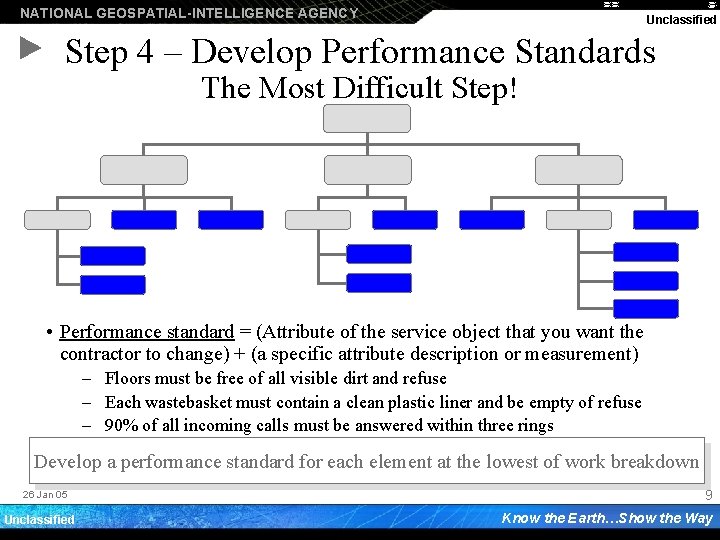 NATIONAL GEOSPATIAL-INTELLIGENCE AGENCY

Unclassified

Step 4 – Develop Performance Standards
The Most Difficult Step!

• Performance standard = (Attribute of the service object that you want the contractor to change) + (a specific attribute description or measurement)
– Floors must be free of all visible dirt and refuse
– Each wastebasket must contain a clean plastic liner and be empty of refuse
– 90% of all incoming calls must be answered within three rings

Develop a performance standard for each element at the lowest of work breakdown

26 Jan 05

9

Unclassified

Know the Earth…Show the Way